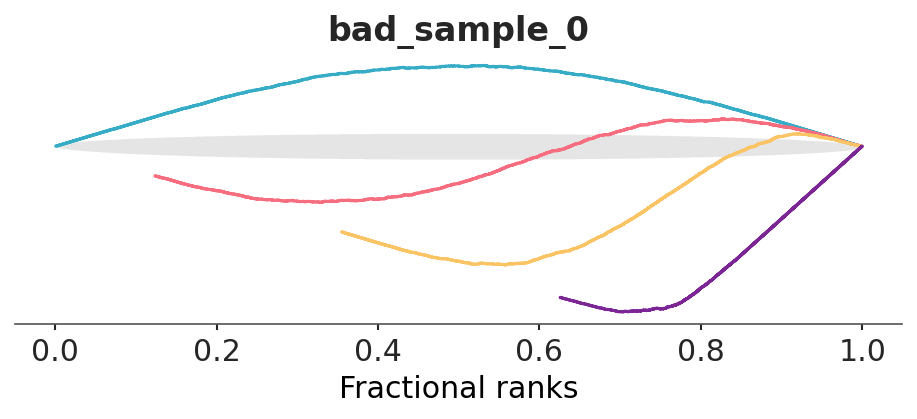 bad_sample_0

0.0 0.2 0.4 0.6 0.8 1.0

Fractional ranks